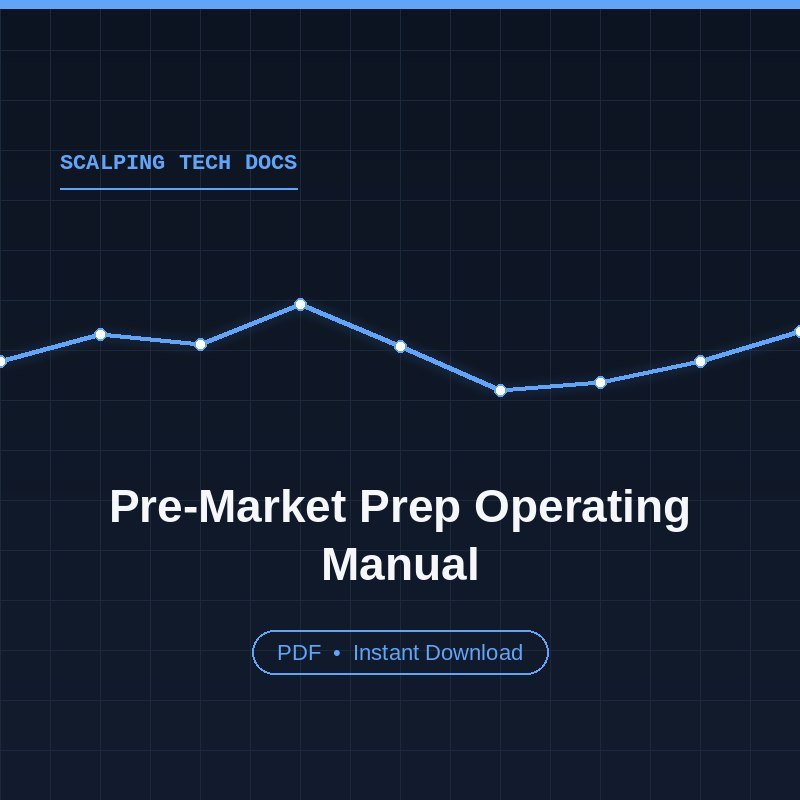 SCALPING TECH DOCS

Pre-Market Prep Operating Manual

PDF • Instant Download